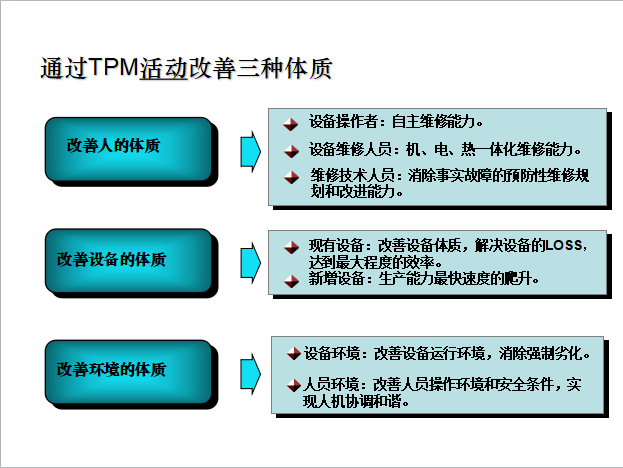 通过TPM活动改善三种体质

改善人的体质

设备操作者：自主维修能力。

设备维修人员：机、电、热一体化维修能力。

维修技术人员：消除事实故障的预防性维修规划和改进能力。

改善设备的体质

现有设备：改善设备体质，解决设备的LOSS，达到最大程度的效率。

新增设备：生产能力最快速度的爬升。

改善环境的体质

设备环境：改善设备运行环境，消除强制劣化。

人员环境：改善人员操作环境和安全条件，实现人机协调和谐。